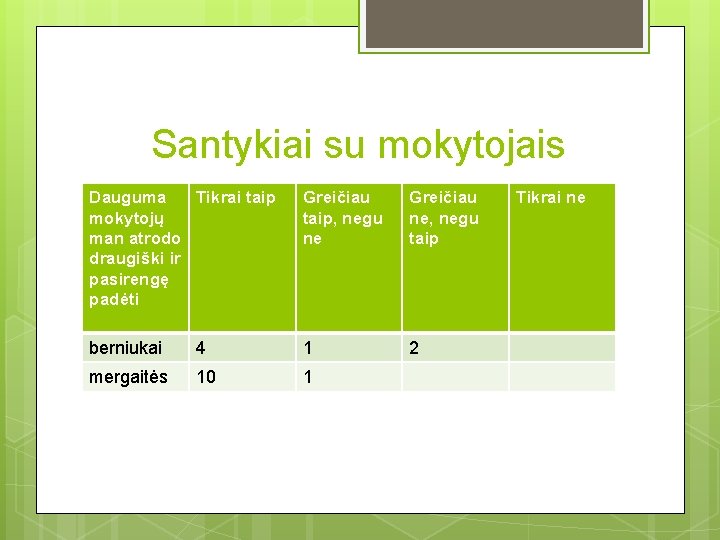 Santykiai su mokytojais

| Dauguma mokytojų man atrodo draugiški ir pasirengę padėti | Tikrai taip | Greičiau taip, negu ne | Greičiau ne, negu taip | Tikrai ne |
|---|---|---|---|---|
| berniukai | 4 | 1 | 2 | |
| mergaitės | 10 | 1 | | |